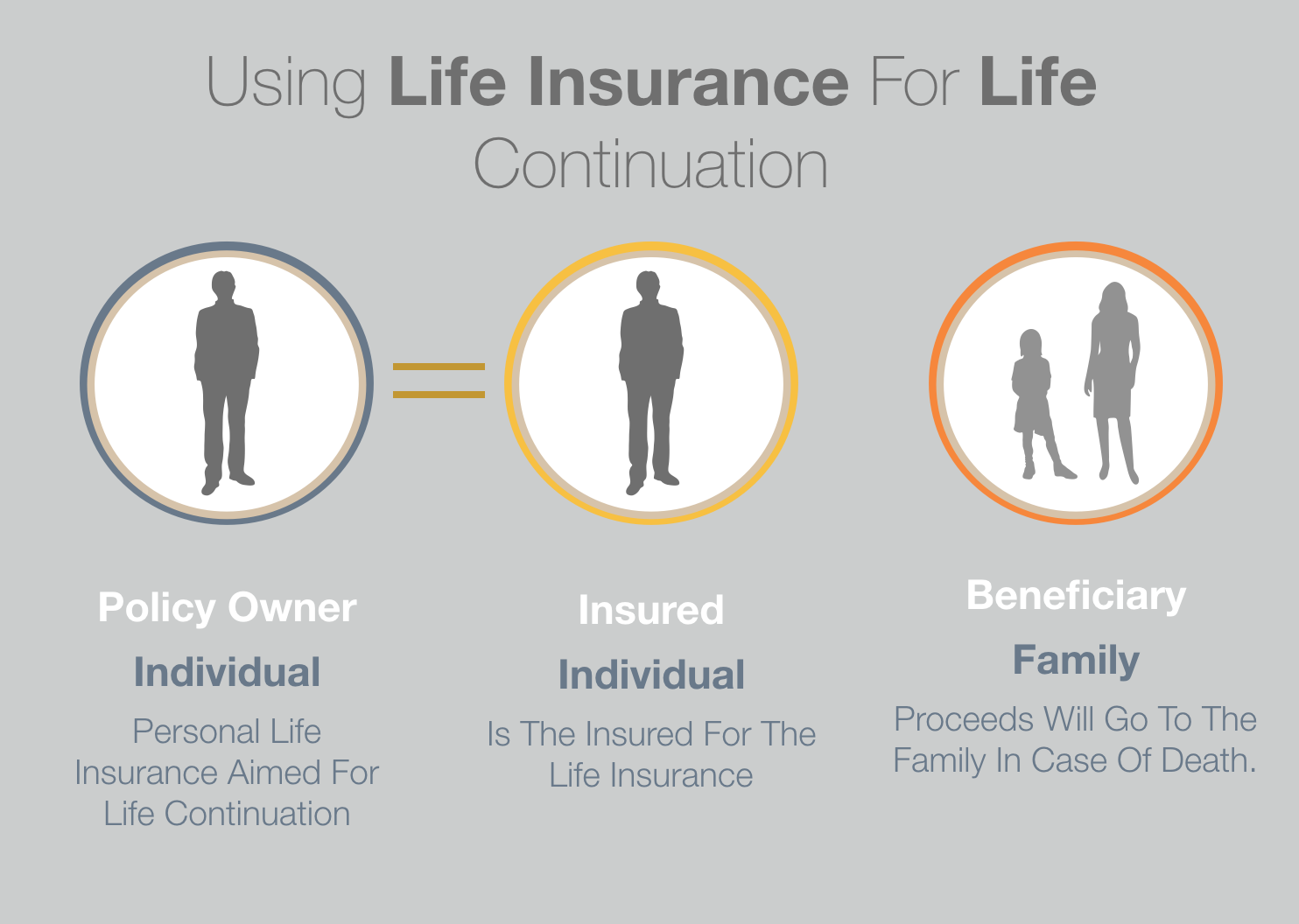 Using Life Insurance For Life Continuation

Policy Owner

Individual

Personal Life Insurance Aimed For Life Continuation

Insured

Individual

Is The Insured For The Life Insurance

Beneficiary

Family

Proceeds Will Go To The Family In Case Of Death.